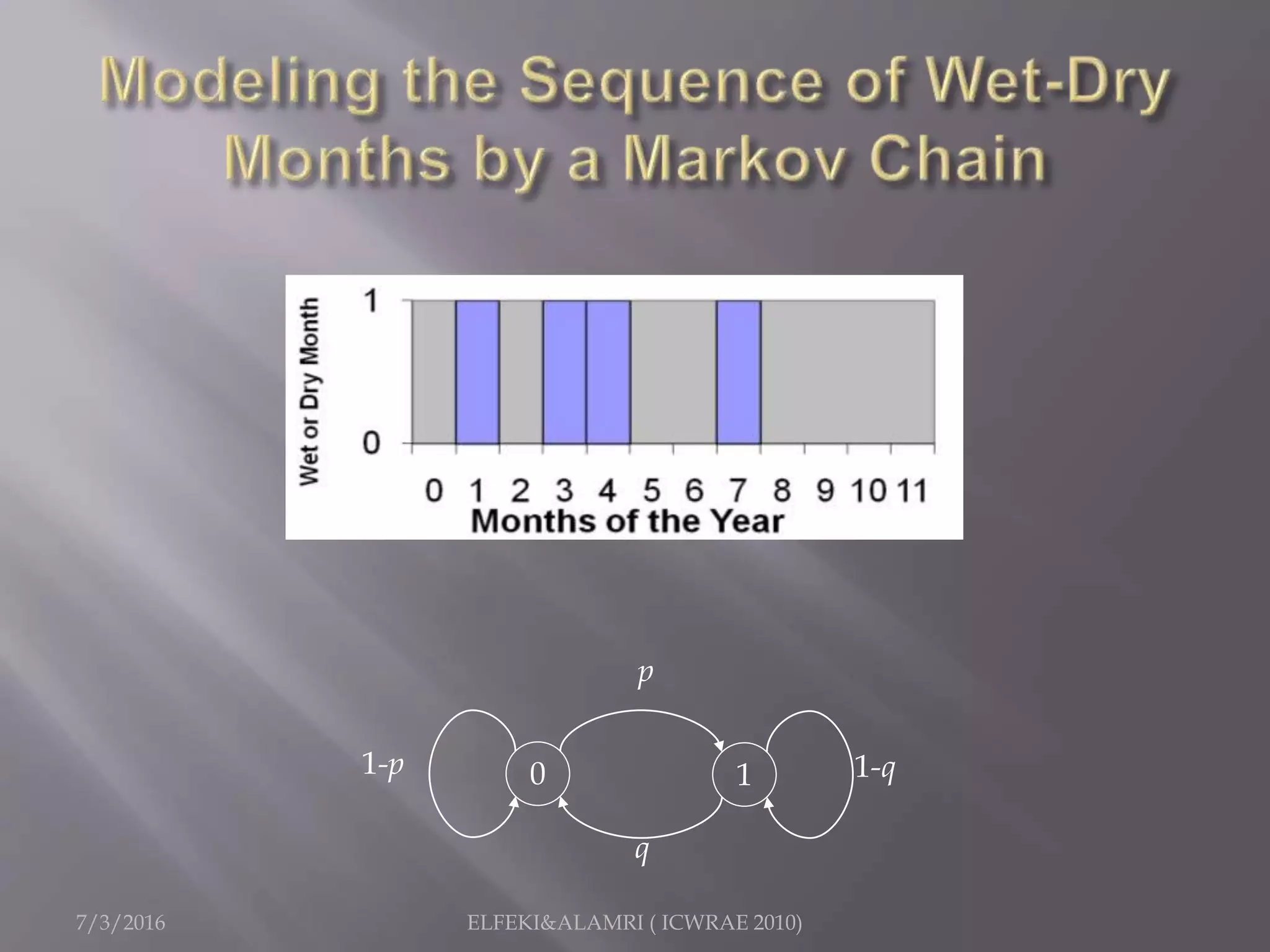 Modeling the Sequence of Wet-Dry Months by a Markov Chain

Wet or Dry Month

1

0

0 1 2 3 4 5 6 7 8 9 10 11

Months of the Year

$p$

$1-p$

0

1

$1-q$

$q$

7/3/2016

ELFEKI&ALAMRI ( ICWRAE 2010)